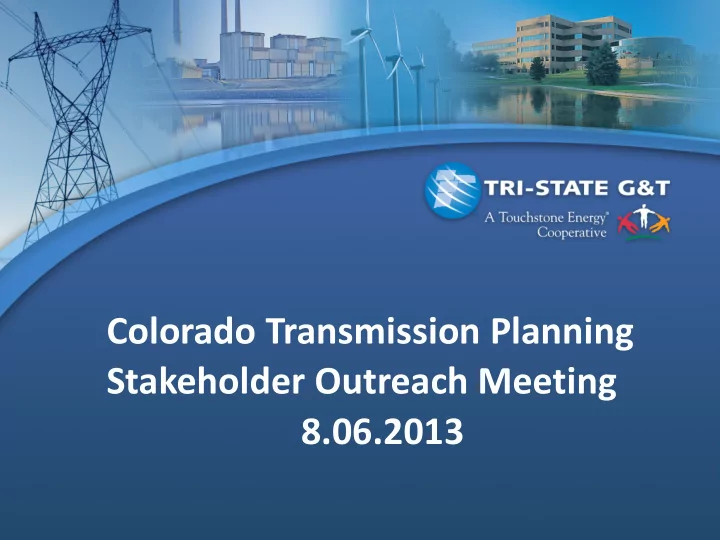 TRI-STATE G&T

A Touchstone Energy® Cooperative

Colorado Transmission Planning Stakeholder Outreach Meeting

8.06.2013